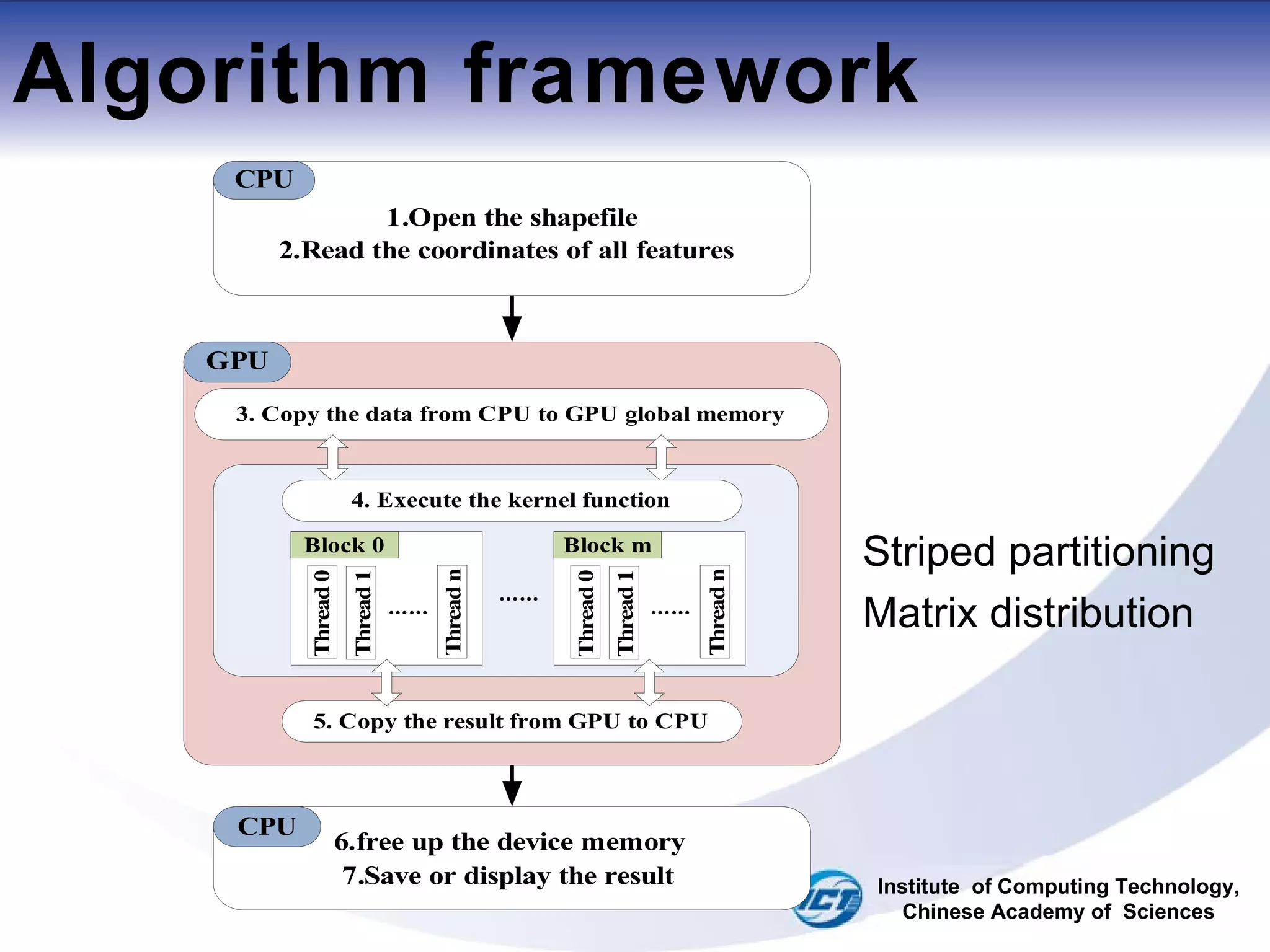 Algorithm framework

CPU

1.Open the shapefile
2.Read the coordinates of all features

GPU

3. Copy the data from CPU to GPU global memory

4. Execute the kernel function

Block 0

Thread 0 Thread 1 ...... Thread n

......

Block m

Thread 0 Thread 1 ...... Thread n

5. Copy the result from GPU to CPU

CPU

6.free up the device memory
7.Save or display the result

Striped partitioning
Matrix distribution

ICT

Institute of Computing Technology,
Chinese Academy of Sciences